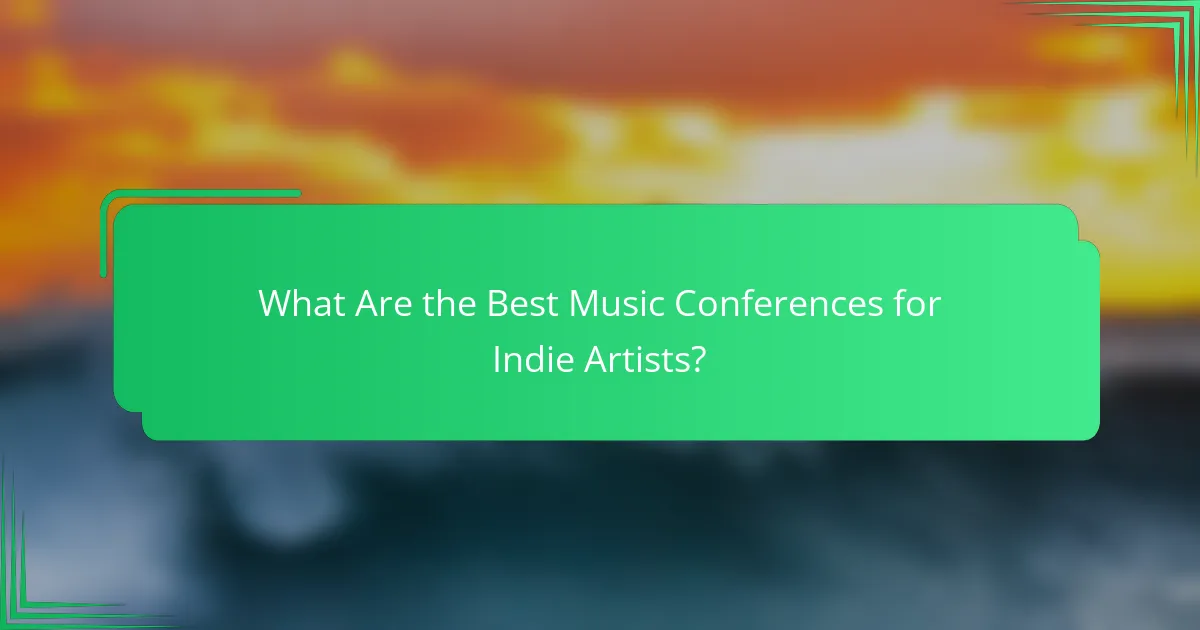 What Are the Best Music Conferences for Indie Artists?